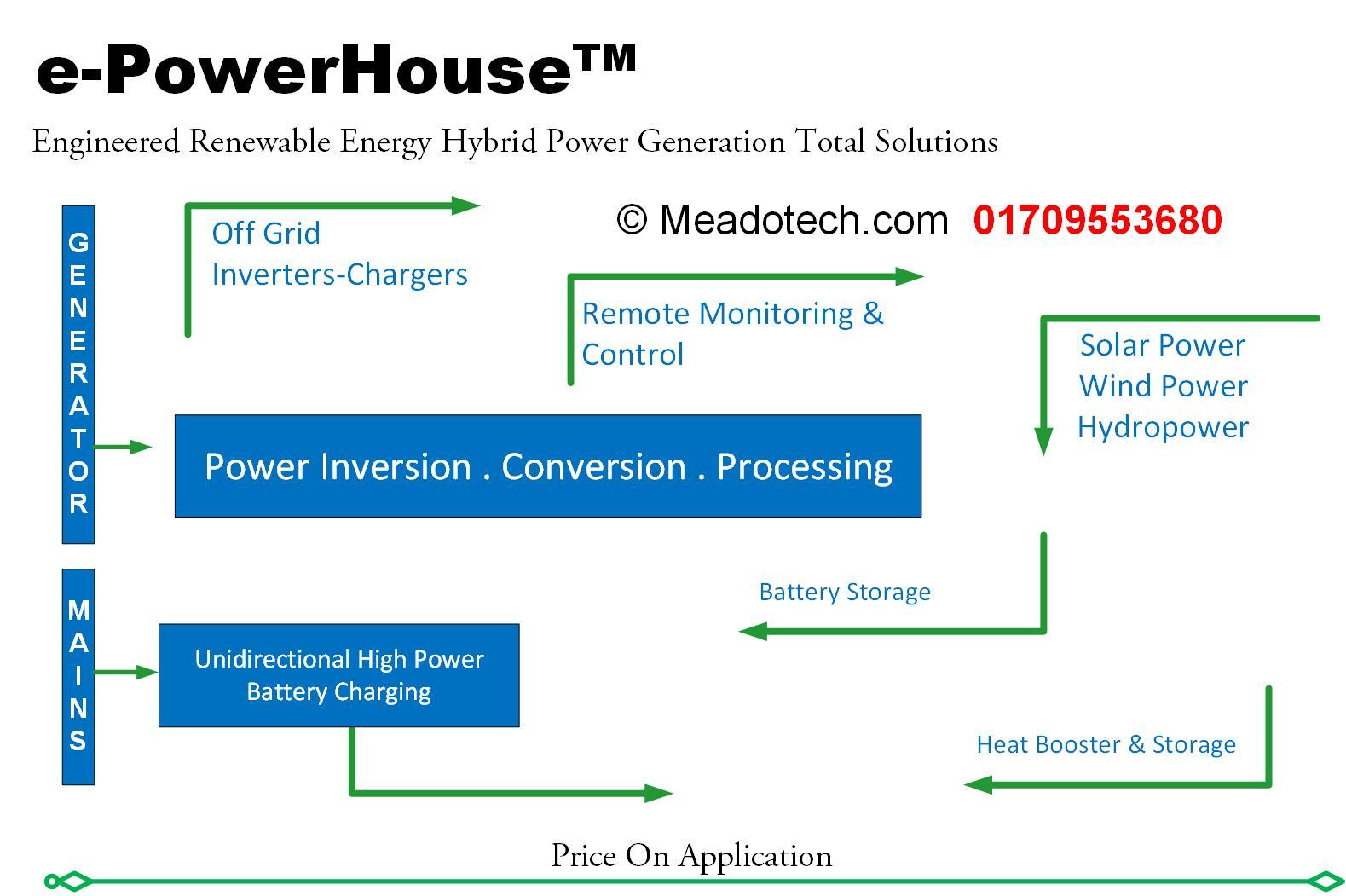 e-PowerHouse™

Engineered Renewable Energy Hybrid Power Generation Total Solutions

© Meadotech.com 01709553680

GENERATOR

Off Grid
Inverters-Chargers

Remote Monitoring &
Control

Solar Power
Wind Power
Hydropower

Power Inversion . Conversion . Processing

MAINS

Battery Storage

Unidirectional High Power
Battery Charging

Heat Booster & Storage

Price On Application